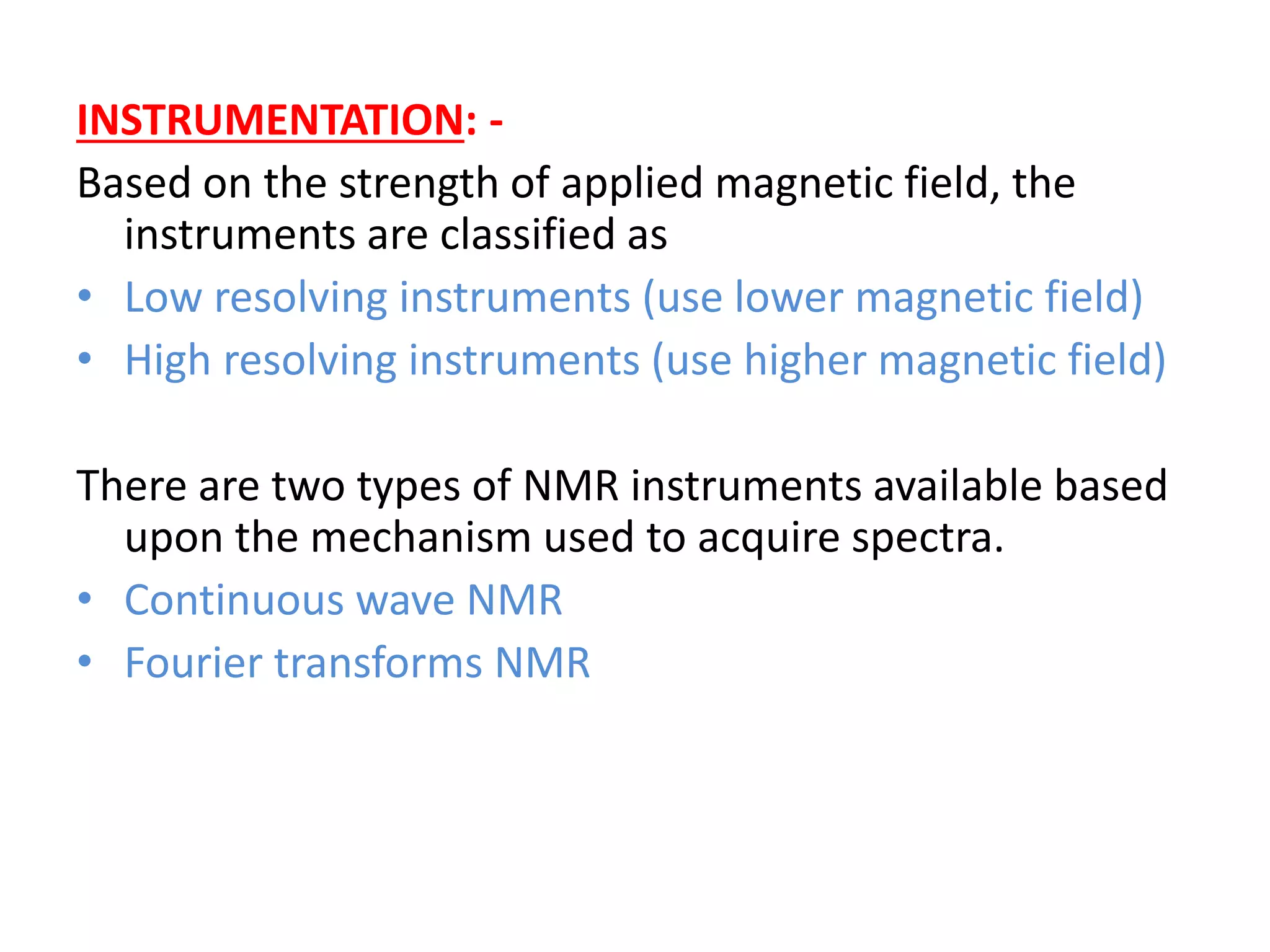 INSTRUMENTATION: -

Based on the strength of applied magnetic field, the instruments are classified as

• Low resolving instruments (use lower magnetic field)
• High resolving instruments (use higher magnetic field)

There are two types of NMR instruments available based upon the mechanism used to acquire spectra.

• Continuous wave NMR
• Fourier transforms NMR